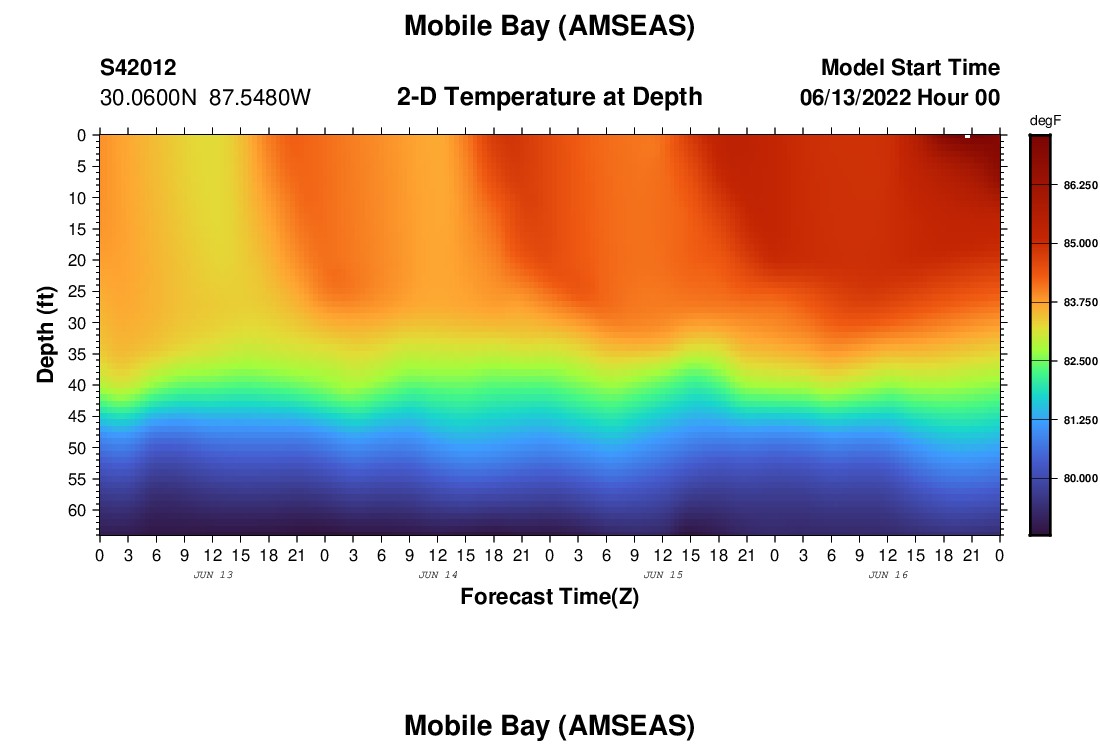 Mobile Bay (AMSEAS)

S42012
30.0600N 87.5480W

2-D Temperature at Depth

Model Start Time
06/13/2022 Hour 00

degF
86.250
85.000
83.750
82.500
81.250
80.000

Depth (ft)
0
5
10
15
20
25
30
35
40
45
50
55
60

0 3 6 9 12 15 18 21 0 3 6 9 12 15 18 21 0 3 6 9 12 15 18 21 0 3 6 9 12 15 18 21 0
JUN 13
JUN 14
JUN 15
JUN 16
Forecast Time(Z)

Mobile Bay (AMSEAS)